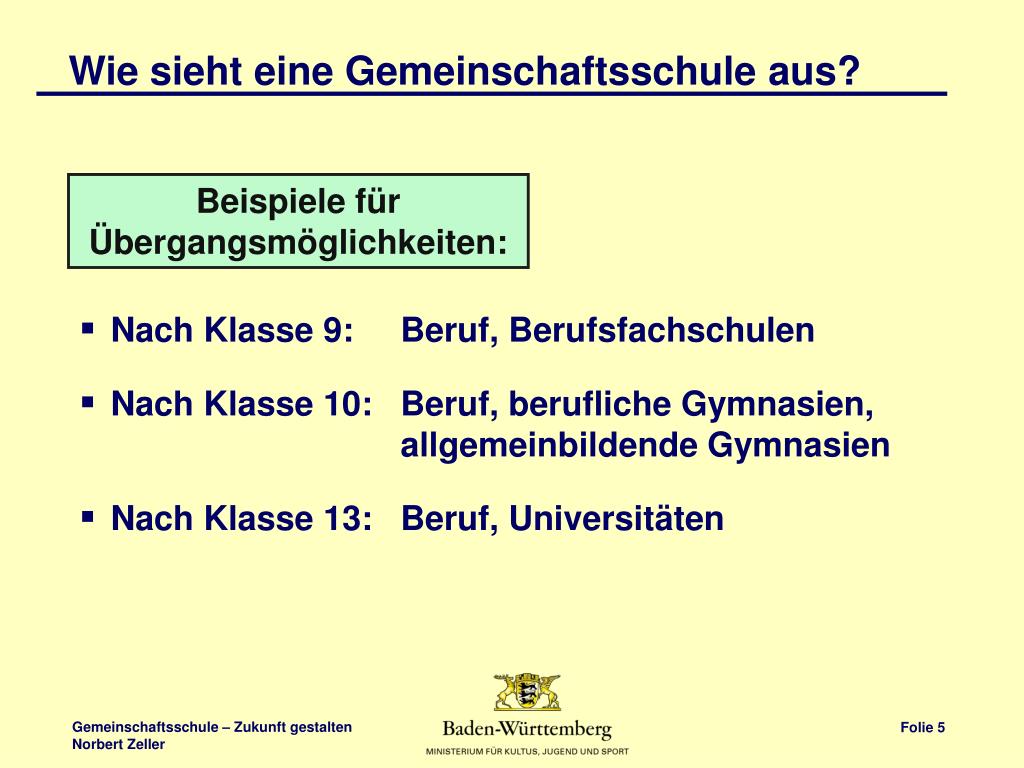 Wie sieht eine Gemeinschaftsschule aus?

Beispiele für Übergangsmöglichkeiten:

▪ Nach Klasse 9: Beruf, Berufsfachschulen

▪ Nach Klasse 10: Beruf, berufliche Gymnasien, allgemeinbildende Gymnasien

▪ Nach Klasse 13: Beruf, Universitäten

Gemeinschaftsschule – Zukunft gestalten
Norbert Zeller

Baden-Württemberg
MINISTERIUM FÜR KULTUS, JUGEND UND SPORT

Folie 5